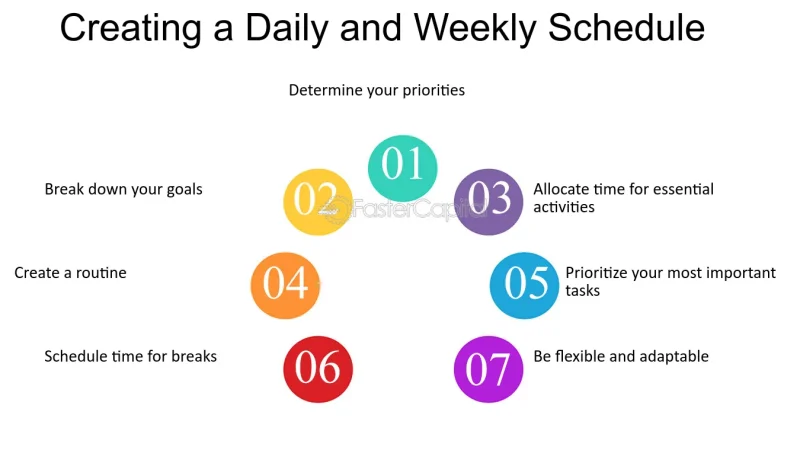 Creating a Daily and Weekly Schedule

Determine your priorities

01

Break down your goals

02

FasterCapital

03

Allocate time for essential activities

Create a routine

04

05

Prioritize your most important tasks

Schedule time for breaks

06

07

Be flexible and adaptable